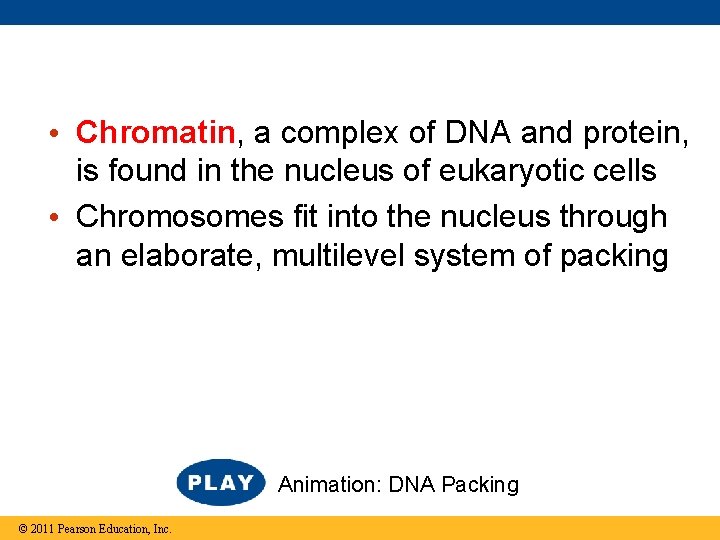 • Chromatin, a complex of DNA and protein, is found in the nucleus of eukaryotic cells

• Chromosomes fit into the nucleus through an elaborate, multilevel system of packing

PLAY Animation: DNA Packing

© 2011 Pearson Education, Inc.